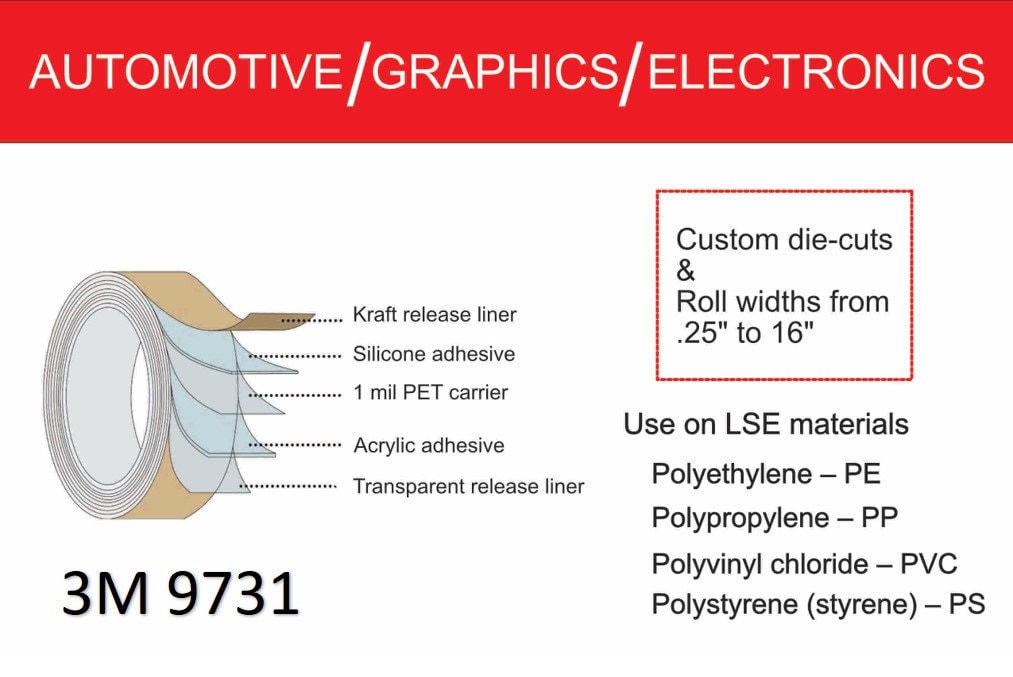 AUTOMOTIVE/GRAPHICS/ELECTRONICS

Kraft release liner
Silicone adhesive
1 mil PET carrier
Acrylic adhesive
Transparent release liner

3M 9731

Custom die-cuts
&
Roll widths from .25" to 16"

Use on LSE materials

Polyethylene – PE
Polypropylene – PP
Polyvinyl chloride – PVC
Polystyrene (styrene) – PS